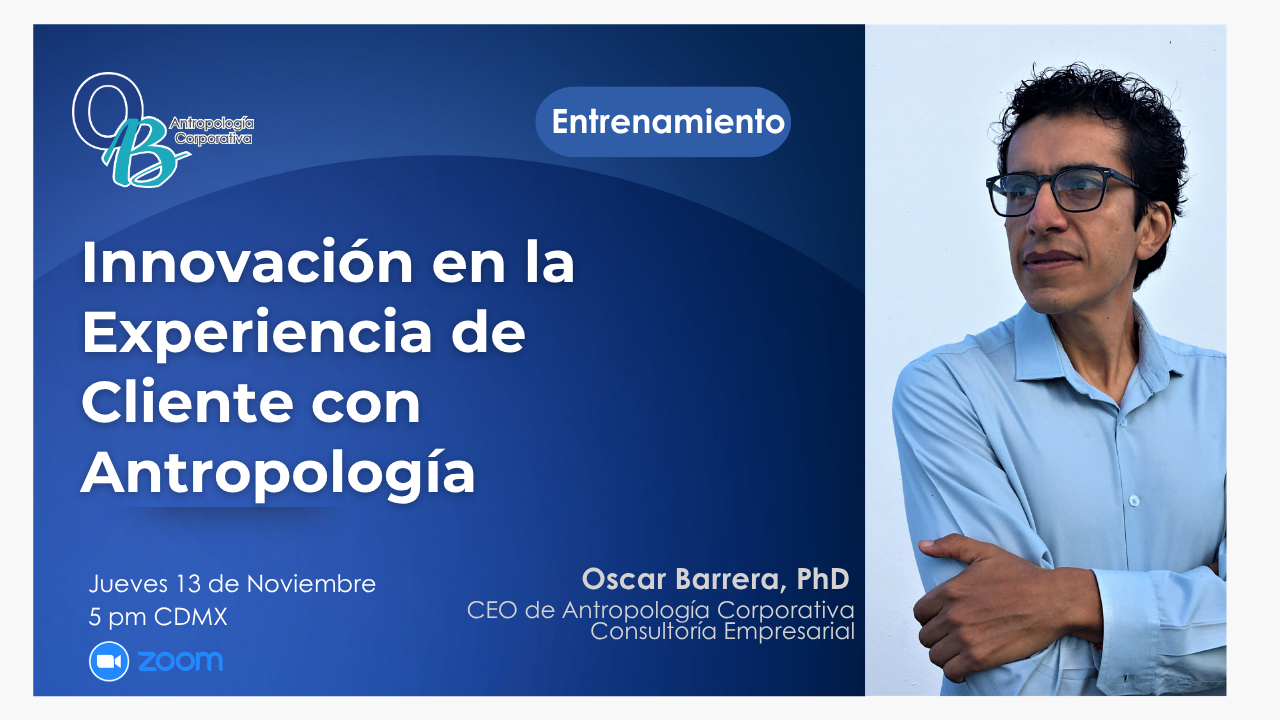 OB Antropología Corporativa

Entrenamiento

Innovación en la Experiencia de Cliente con Antropología

Jueves 13 de Noviembre
5 pm CDMX

zoom

Oscar Barrera, PhD
CEO de Antropología Corporativa Consultoría Empresarial